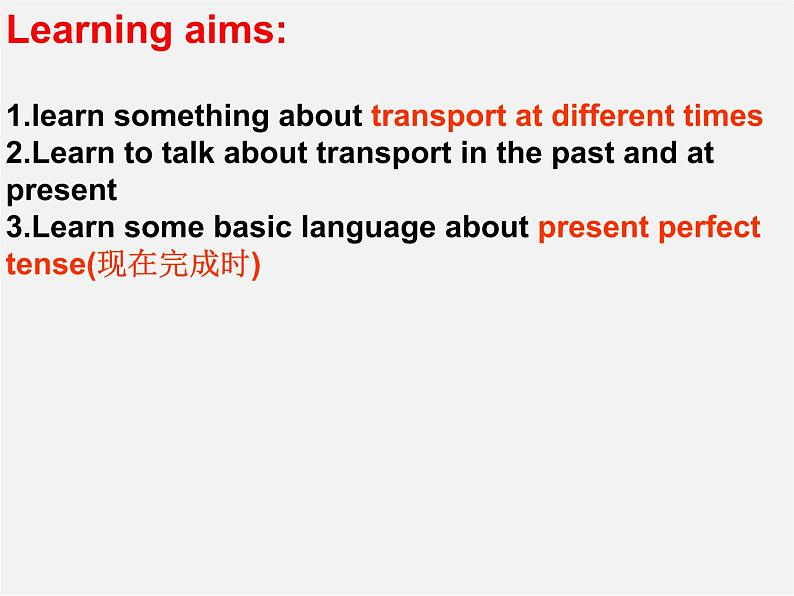 Learning aims:

1.learn something about transport at different times
2.Learn to talk about transport in the past and at present
3.Learn some basic language about present perfect tense(现在完成时)